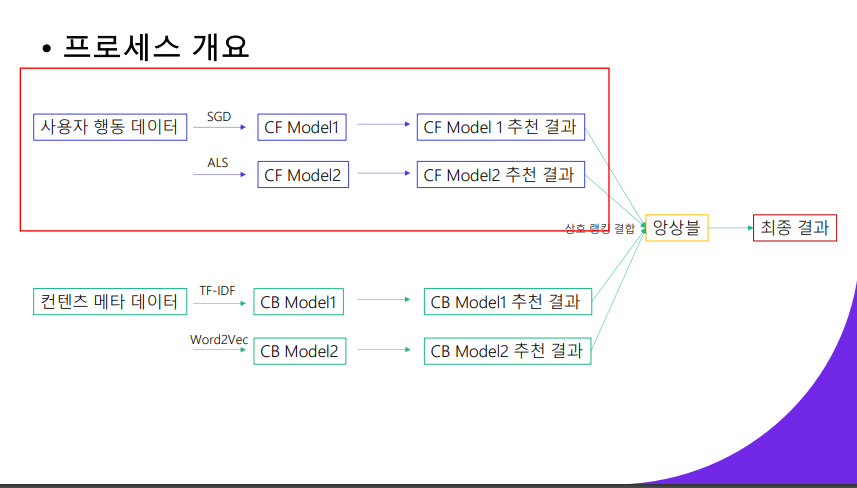 • 프로세스 개요

사용자 행동 데이터

SGD

CF Model1

CF Model 1 추천 결과

ALS

CF Model2

CF Model2 추천 결과

상호 랭킹 결합

앙상블

최종 결과

컨텐츠 메타 데이터

TF-IDF

CB Model1

CB Model1 추천 결과

Word2Vec

CB Model2

CB Model2 추천 결과